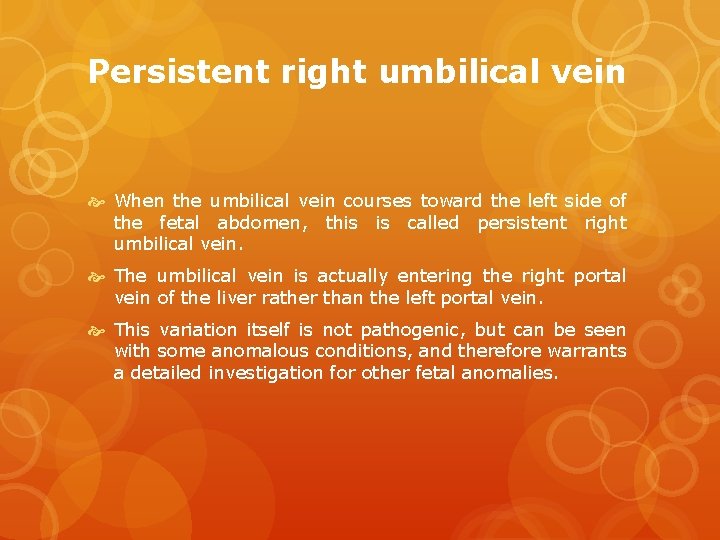 Persistent right umbilical vein

When the umbilical vein courses toward the left side of the fetal abdomen, this is called persistent right umbilical vein.

The umbilical vein is actually entering the right portal vein of the liver rather than the left portal vein.

This variation itself is not pathogenic, but can be seen with some anomalous conditions, and therefore warrants a detailed investigation for other fetal anomalies.